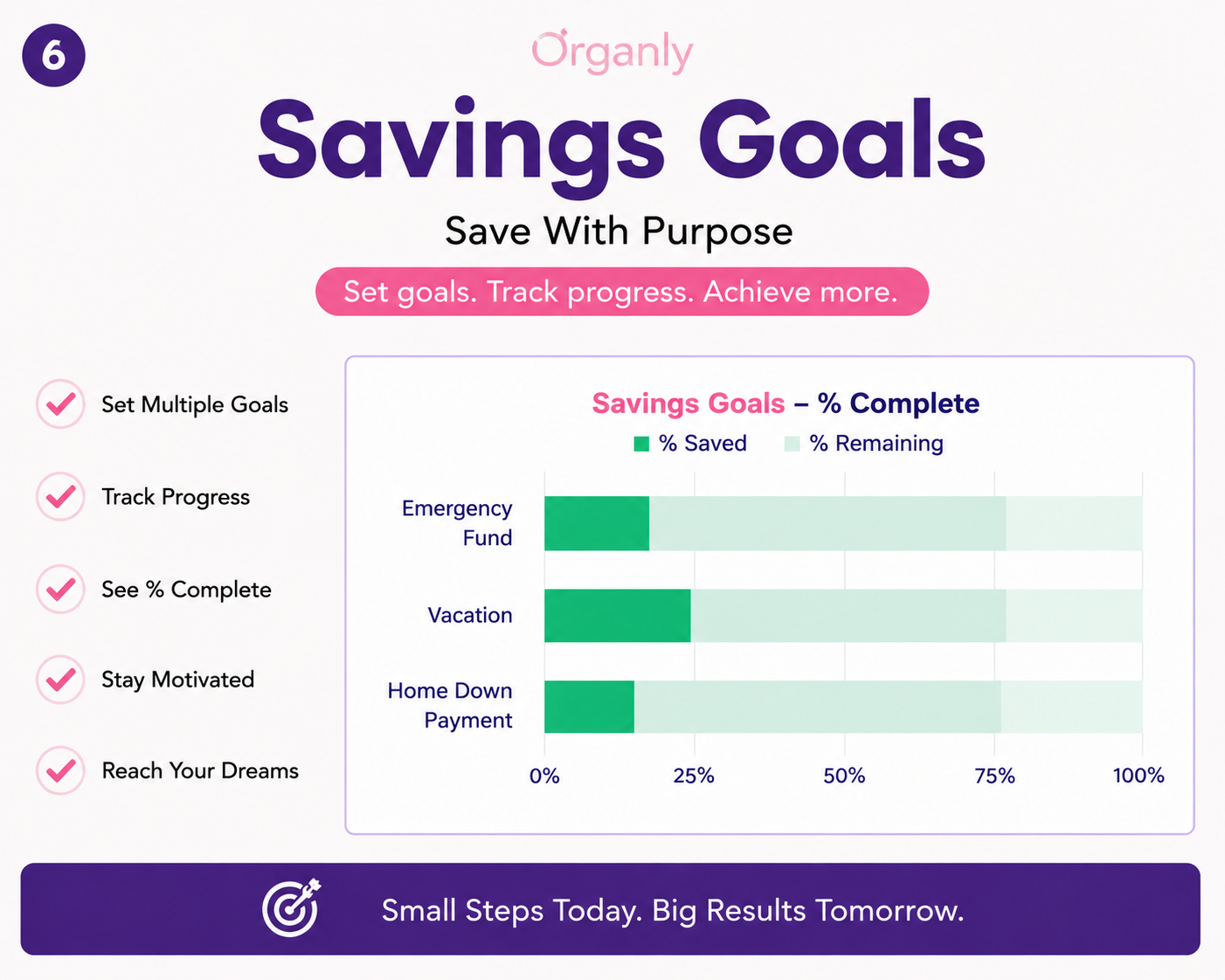 6

Organly

Savings Goals

Save With Purpose

Set goals. Track progress. Achieve more.

Set Multiple Goals

Track Progress

See % Complete

Stay Motivated

Reach Your Dreams

Savings Goals – % Complete

% Saved
% Remaining

Emergency Fund

Vacation

Home Down Payment

0%
25%
50%
75%
100%

Small Steps Today. Big Results Tomorrow.